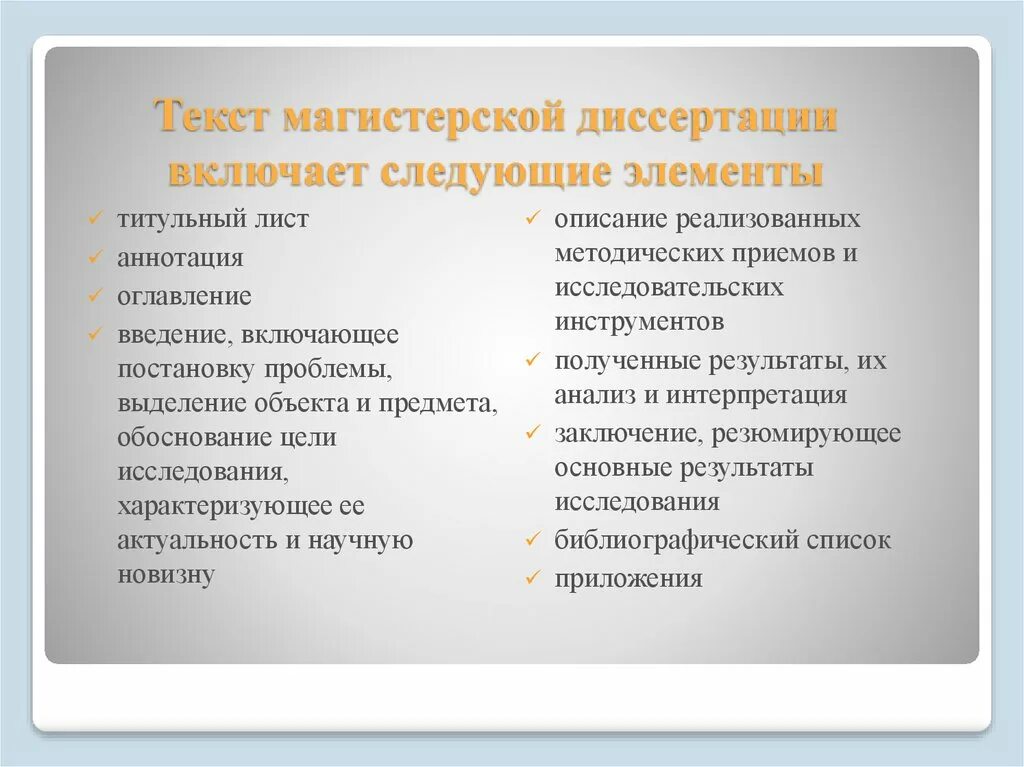 Текст магистерской диссертации включает следующие элементы

✓ титульный лист
✓ аннотация
✓ оглавление
✓ введение, включающее постановку проблемы, выделение объекта и предмета, обоснование цели исследования, характеризующее ее актуальность и научную новизну

✓ описание реализованных методических приемов и исследовательских инструментов
✓ полученные результаты, их анализ и интерпретация
✓ заключение, резюмирующее основные результаты исследования
✓ библиографический список
✓ приложения